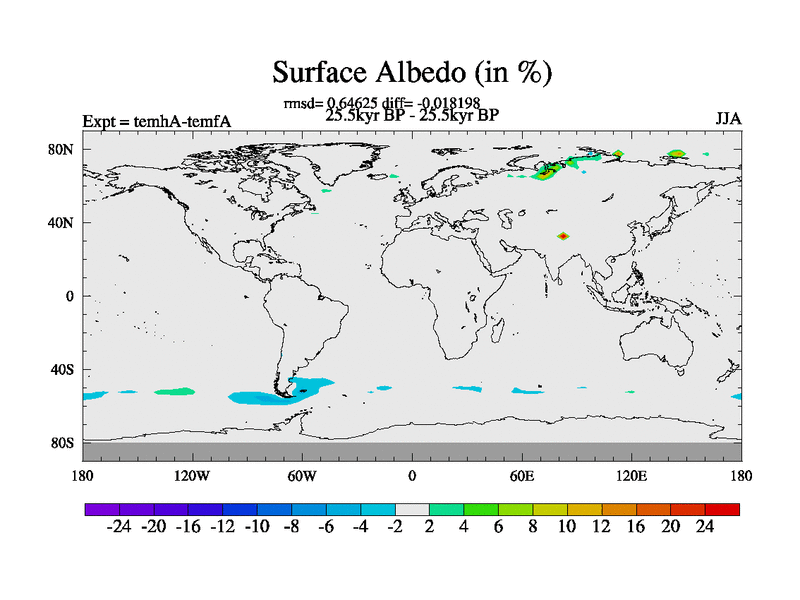 Surface Albedo (in %)

rmsd= 0.64625 diff= -0.018198
25.5kyr BP - 25.5kyr BP

Expt = temhA-temfA

JJA

80N
40N
0
40S
80S

180 120W 60W 0 60E 120E 180

-24 -20 -16 -12 -10 -8 -6 -4 -2 2 4 6 8 10 12 16 20 24